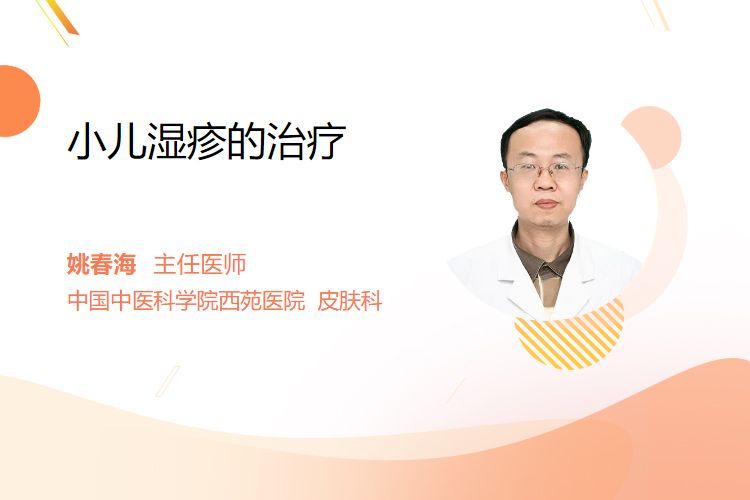 小儿湿疹的治疗

姚春海 主任医师
中国中医科学院西苑医院 皮肤科